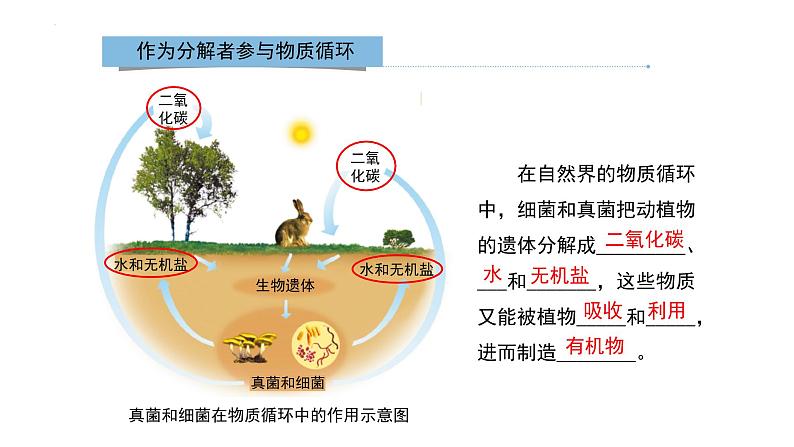 作为分解者参与物质循环

二氧化碳

二氧化碳

水和无机盐

水和无机盐

生物遗体

真菌和细菌

真菌和细菌在物质循环中的作用示意图

在自然界的物质循环中，细菌和真菌把动植物的遗体分解成二氧化碳、水和无机盐，这些物质又能被植物吸收和利用，进而制造有机物。